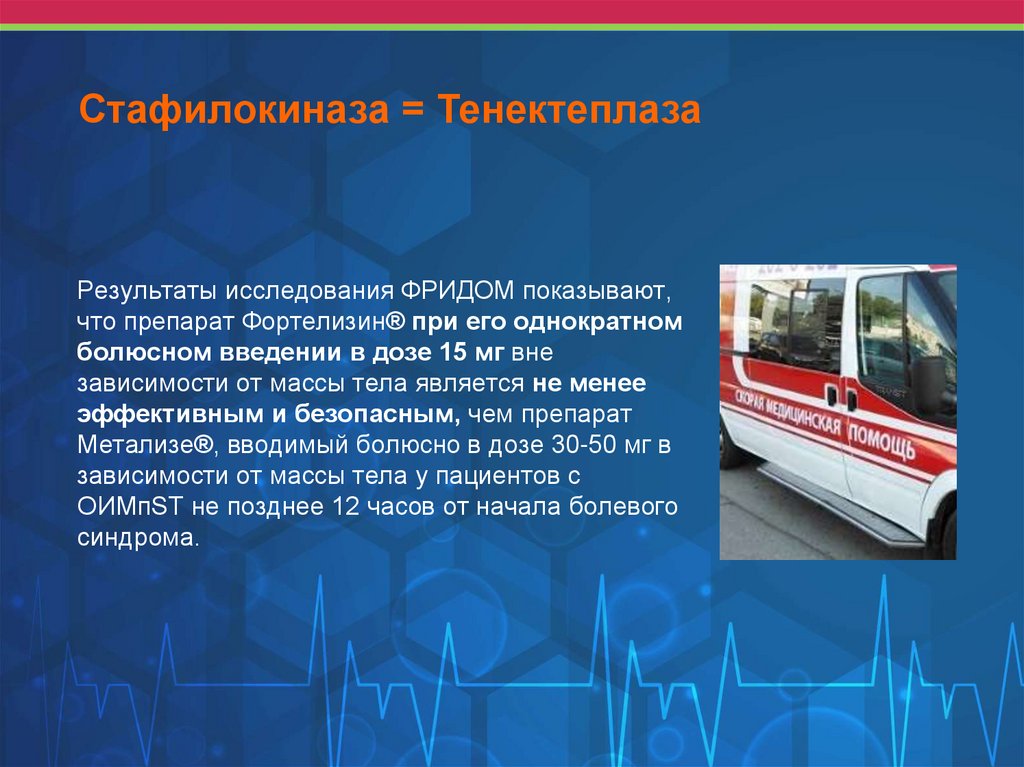 Стафилокиназа = Тенектеплаза

Результаты исследования ФРИДОМ показывают, что препарат Фортелизин® при его однократном болюсном введении в дозе 15 мг вне зависимости от массы тела является не менее эффективным и безопасным, чем препарат Метализе®, вводимый болюсно в дозе 30-50 мг в зависимости от массы тела у пациентов с ОИМпST не позднее 12 часов от начала болевого синдрома.

СКОРАЯ МЕДИЦИНСКАЯ ПОМОЩЬ